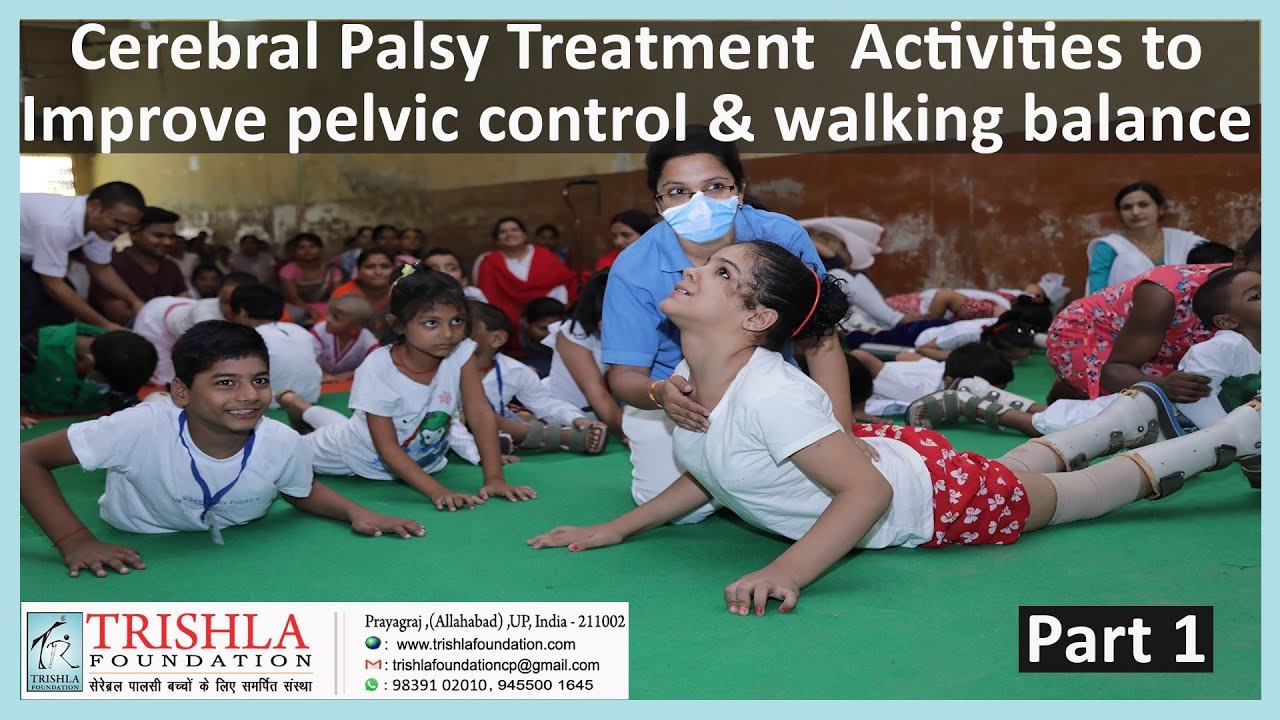 Cerebral Palsy Treatment Activities to Improve pelvic control & walking balance

TRISHLA FOUNDATION
TRISHLA FOUNDATION
सेरेब्रल पालसी बच्चों के लिए समर्पित संस्था

Prayagraj ,(Allahabad) ,UP, India - 211002
: www.trishlafoundation.com
: trishlafoundationcp@gmail.com
: 98391 02010, 945500 1645

Part 1